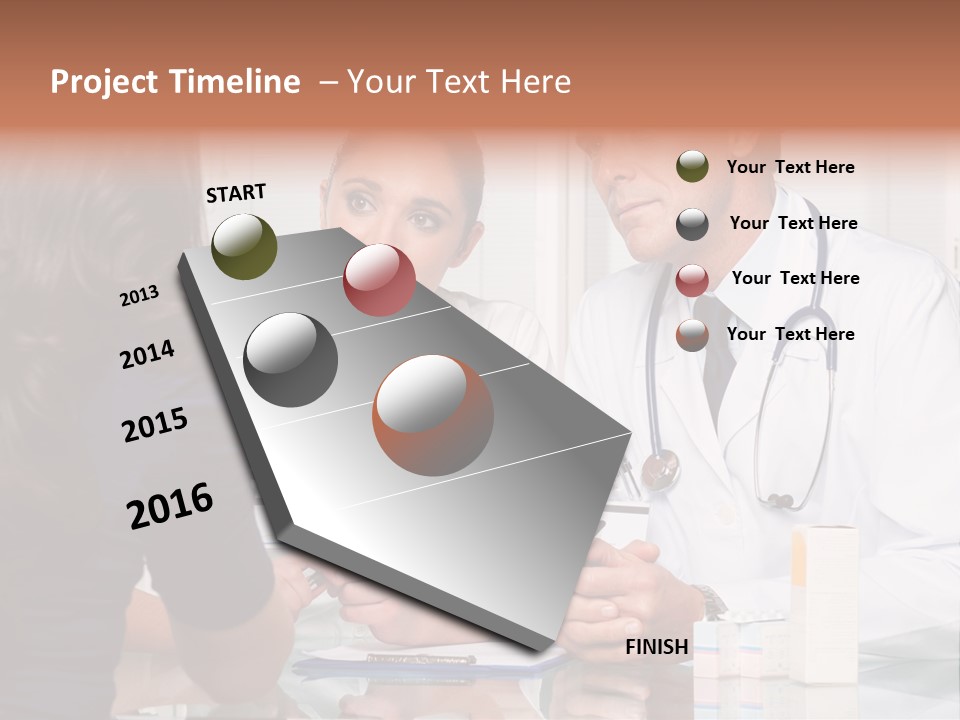 Project Timeline – Your Text Here

START

2013

2014

2015

2016

Your Text Here

Your Text Here

Your Text Here

Your Text Here

FINISH